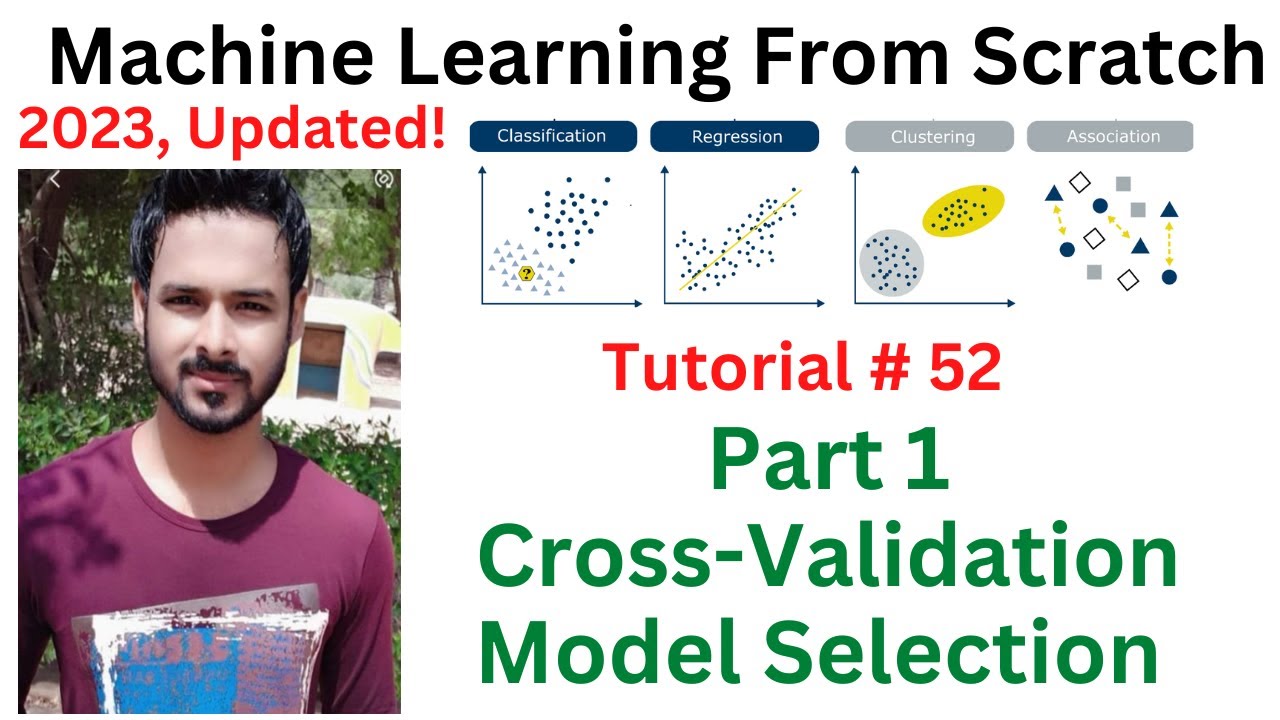 Machine Learning From Scratch

2023, Updated!

Classification

Regression

Clustering

Association

?

Tutorial # 52

Part 1

Cross-Validation
Model Selection